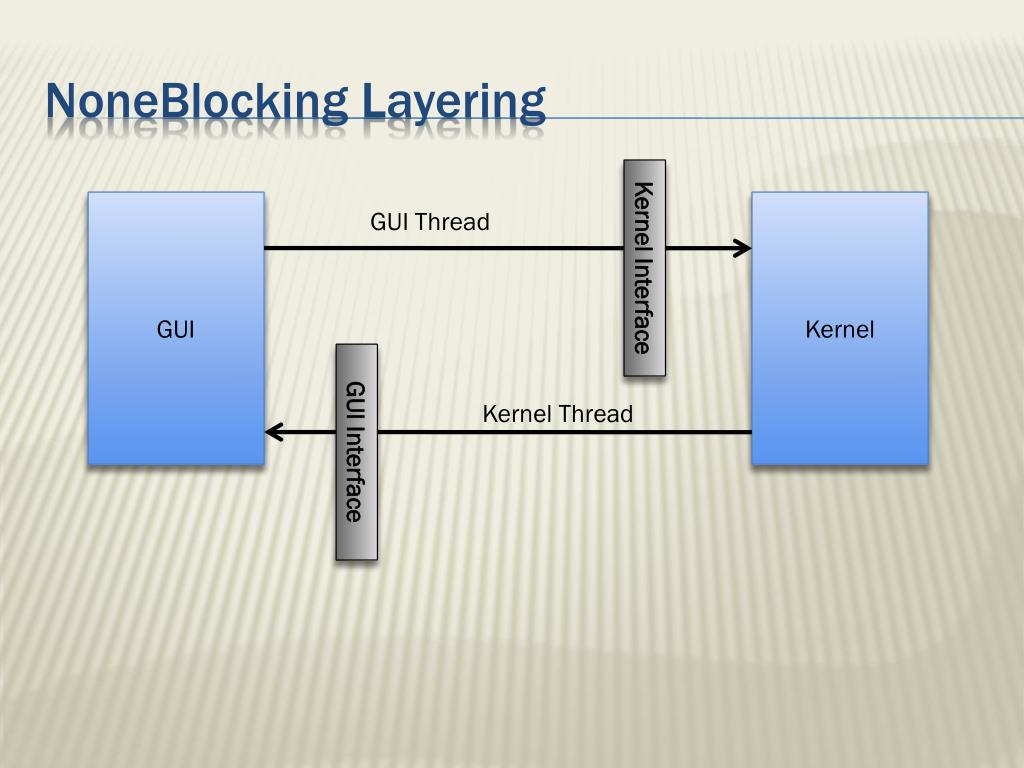 NoneBlocking Layering

GUI Thread

Kernel Interface

GUI

Kernel

GUI Interface

Kernel Thread